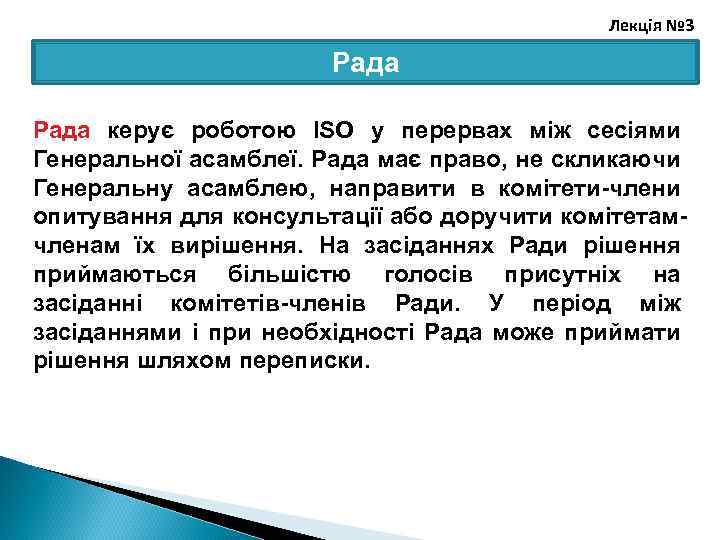 Лекція №3

Рада

Рада керує роботою ISO у перервах між сесіями Генеральної асамблеї. Рада має право, не скликаючи Генеральну асамблею, направити в комітети-члени опитування для консультації або доручити комітетам-членам їх вирішення. На засіданнях Ради рішення приймаються більшістю голосів присутніх на засіданні комітетів-членів Ради. У період між засіданнями і при необхідності Рада може приймати рішення шляхом переписки.